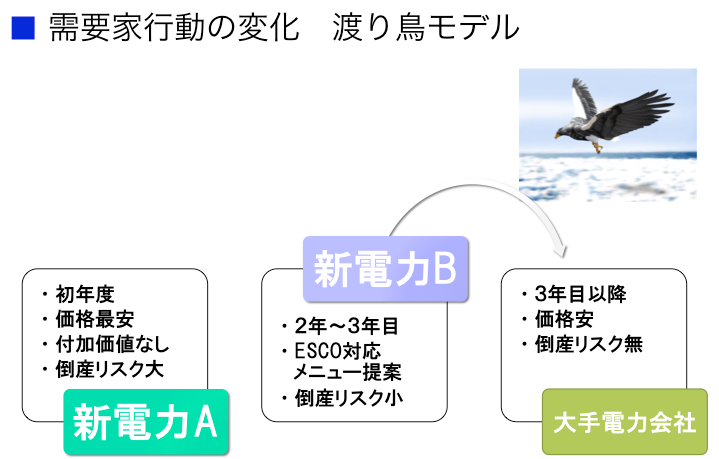 ■ 需要家行動の変化　渡り鳥モデル

・初年度
・価格最安
・付加価値なし
・倒産リスク大

新電力A

新電力B

・2年～3年目
・ESCO対応
メニュー提案
・倒産リスク小

・3年目以降
・価格安
・倒産リスク無

大手電力会社